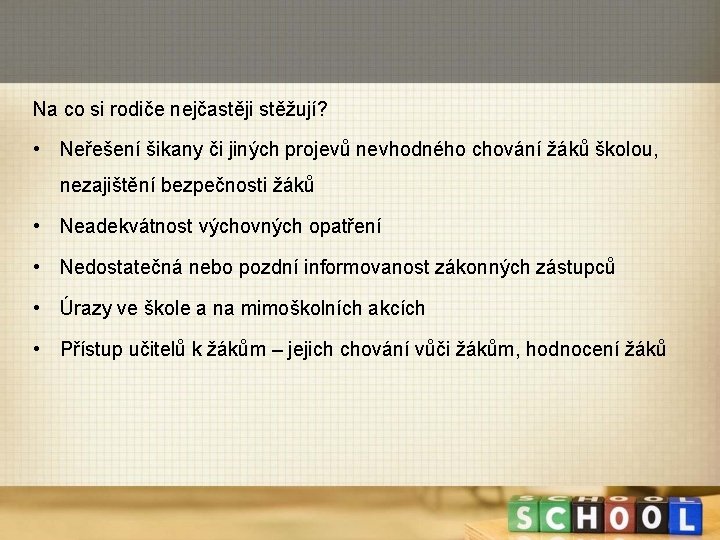 Na co si rodiče nejčastěji stěžují?

• Neřešení šikany či jiných projevů nevhodného chování žáků školou, nezajištění bezpečnosti žáků

• Neadekvátnost výchovných opatření

• Nedostatečná nebo pozdní informovanost zákonných zástupců

• Úrazy ve škole a na mimoškolních akcích

• Přístup učitelů k žákům – jejich chování vůči žákům, hodnocení žáků

SCHOOL